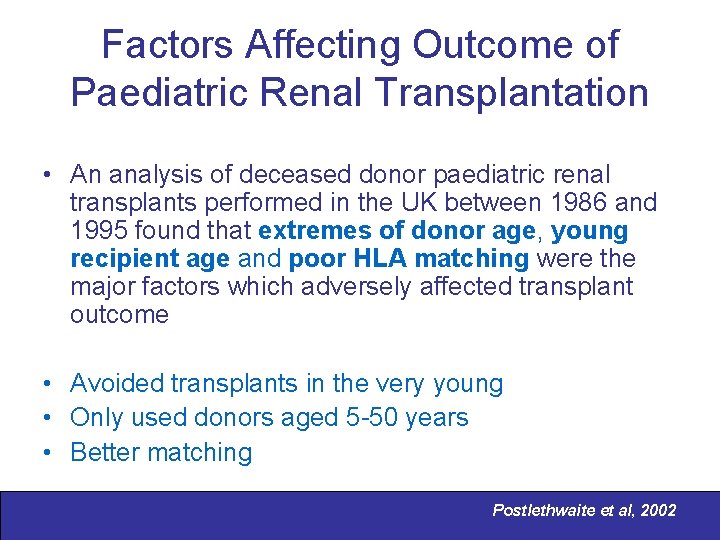 Factors Affecting Outcome of Paediatric Renal Transplantation

• An analysis of deceased donor paediatric renal transplants performed in the UK between 1986 and 1995 found that extremes of donor age, young recipient age and poor HLA matching were the major factors which adversely affected transplant outcome

• Avoided transplants in the very young
• Only used donors aged 5-50 years
• Better matching

Postlethwaite et al, 2002